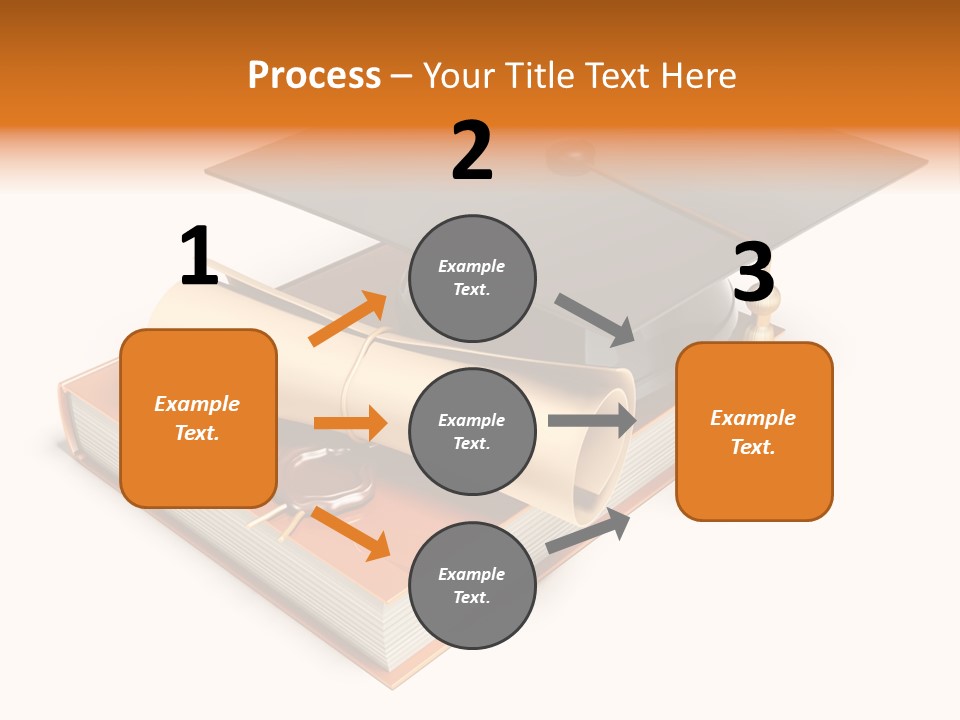 Process – Your Title Text Here

1

Example Text.

2

Example Text.

Example Text.

Example Text.

3

Example Text.